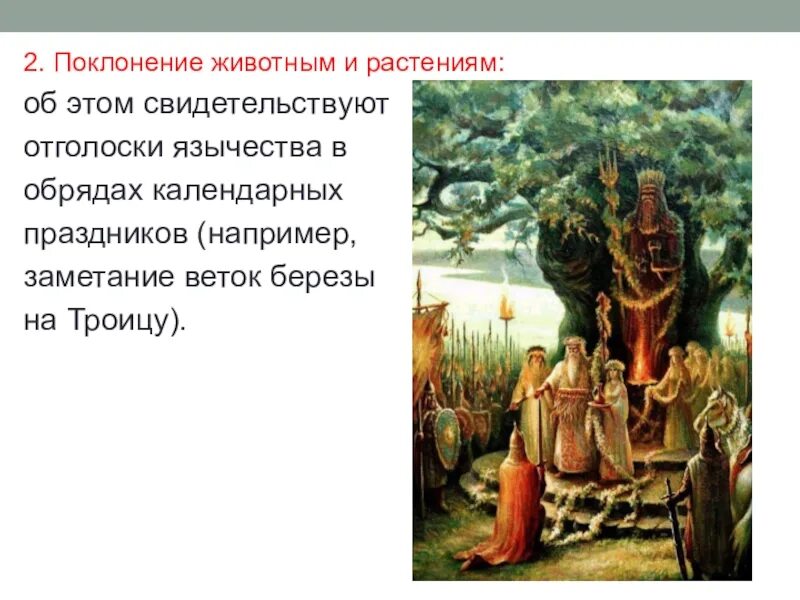 2. Поклонение животным и растениям:

об этом свидетельствуют отголоски язычества в обрядах календарных праздников (например, заметание веток березы на Троицу).